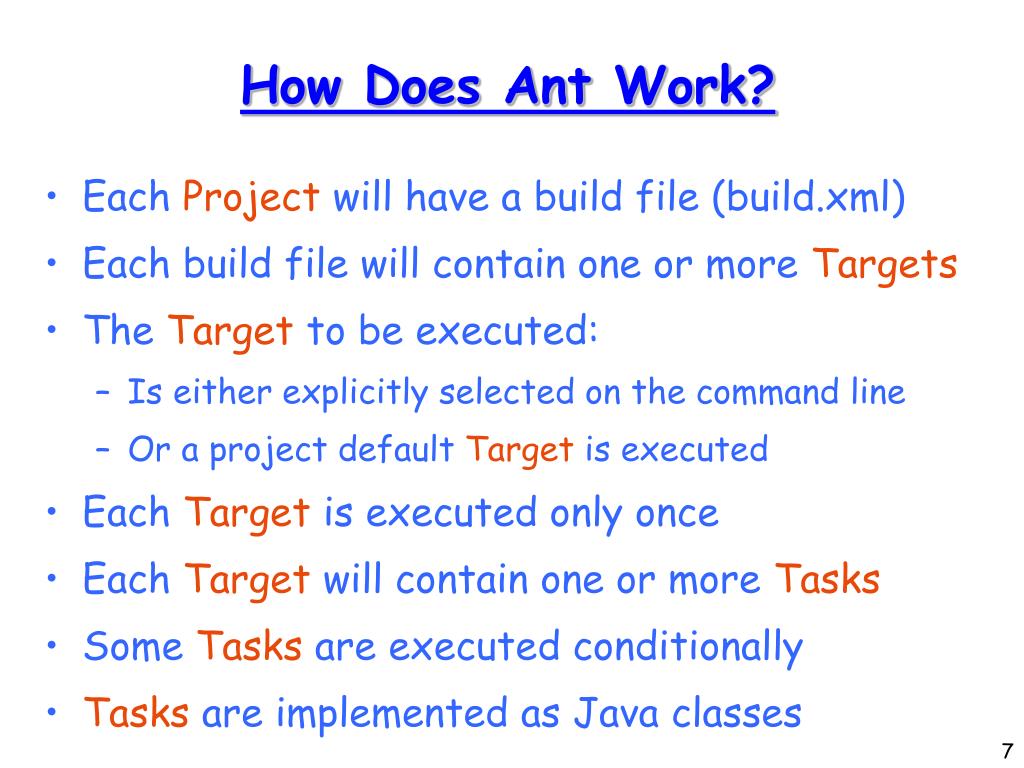 How Does Ant Work?

• Each Project will have a build file (build.xml)
• Each build file will contain one or more Targets
• The Target to be executed:
  – Is either explicitly selected on the command line
  – Or a project default Target is executed
• Each Target is executed only once
• Each Target will contain one or more Tasks
• Some Tasks are executed conditionally
• Tasks are implemented as Java classes

7